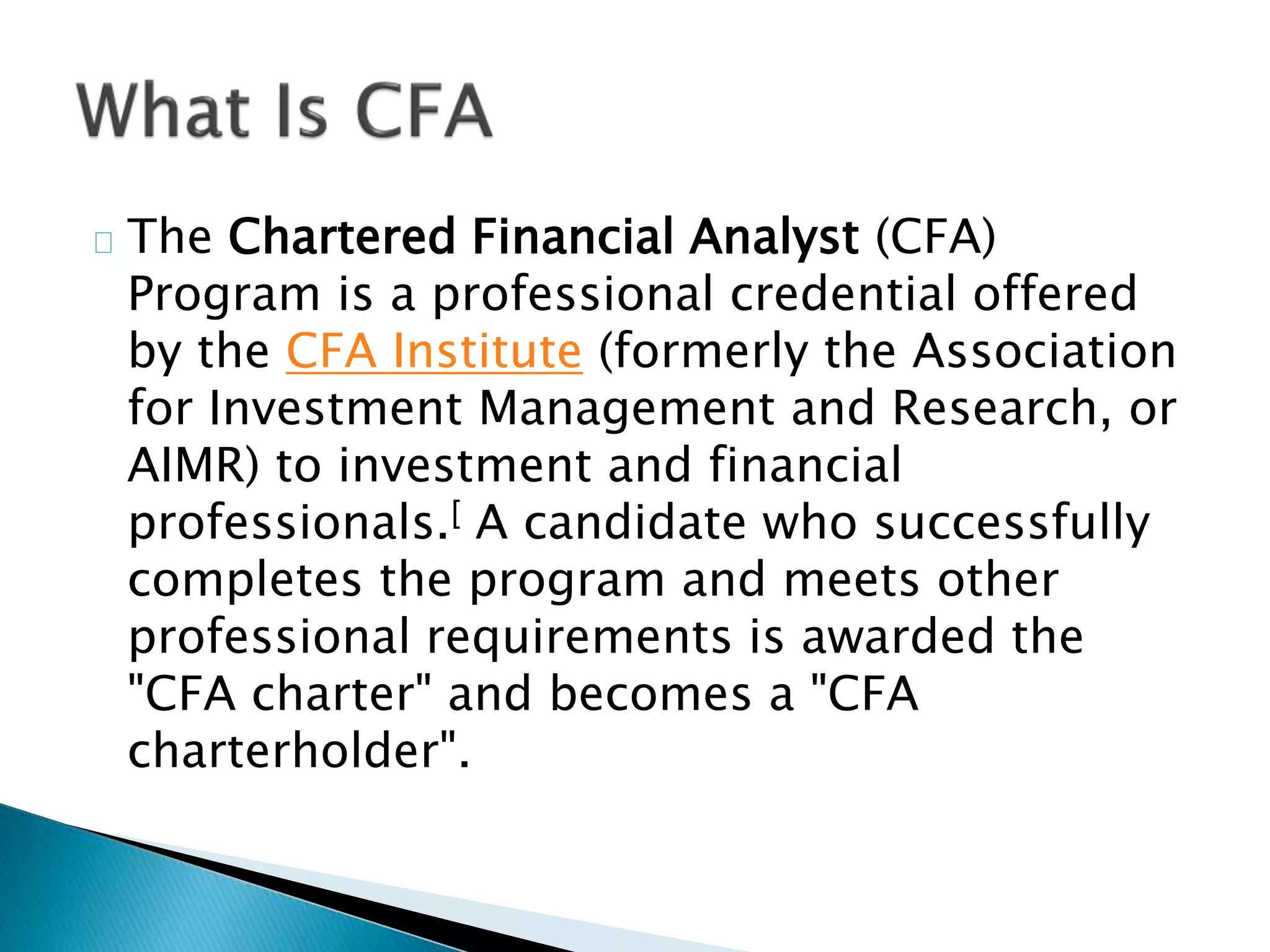 What Is CFA

The Chartered Financial Analyst (CFA) Program is a professional credential offered by the CFA Institute (formerly the Association for Investment Management and Research, or AIMR) to investment and financial professionals.[ A candidate who successfully completes the program and meets other professional requirements is awarded the "CFA charter" and becomes a "CFA charterholder".